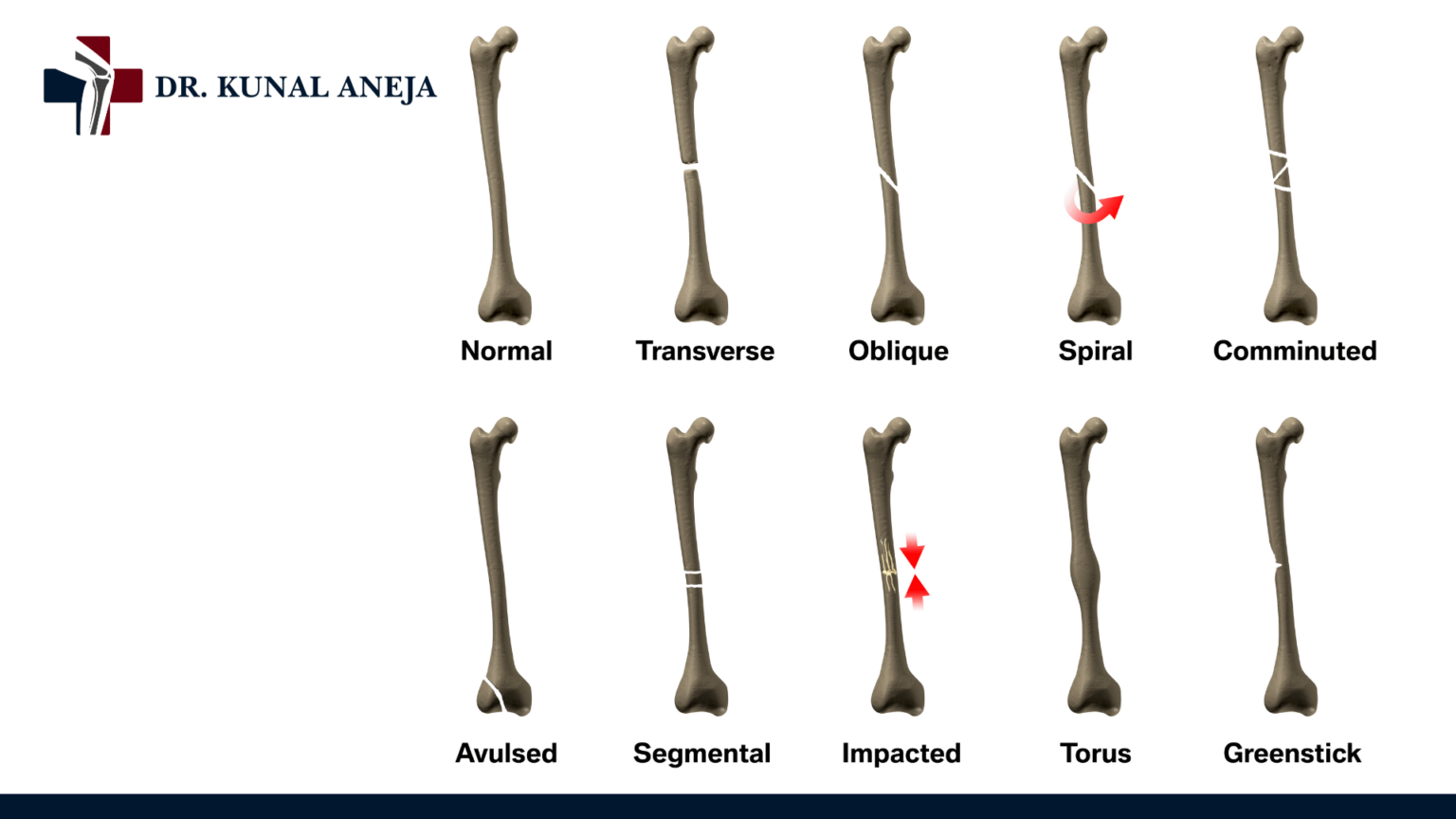 DR. KUNAL ANEJA

Normal Transverse Oblique Spiral Comminuted

Avulsed Segmental Impacted Torus Greenstick